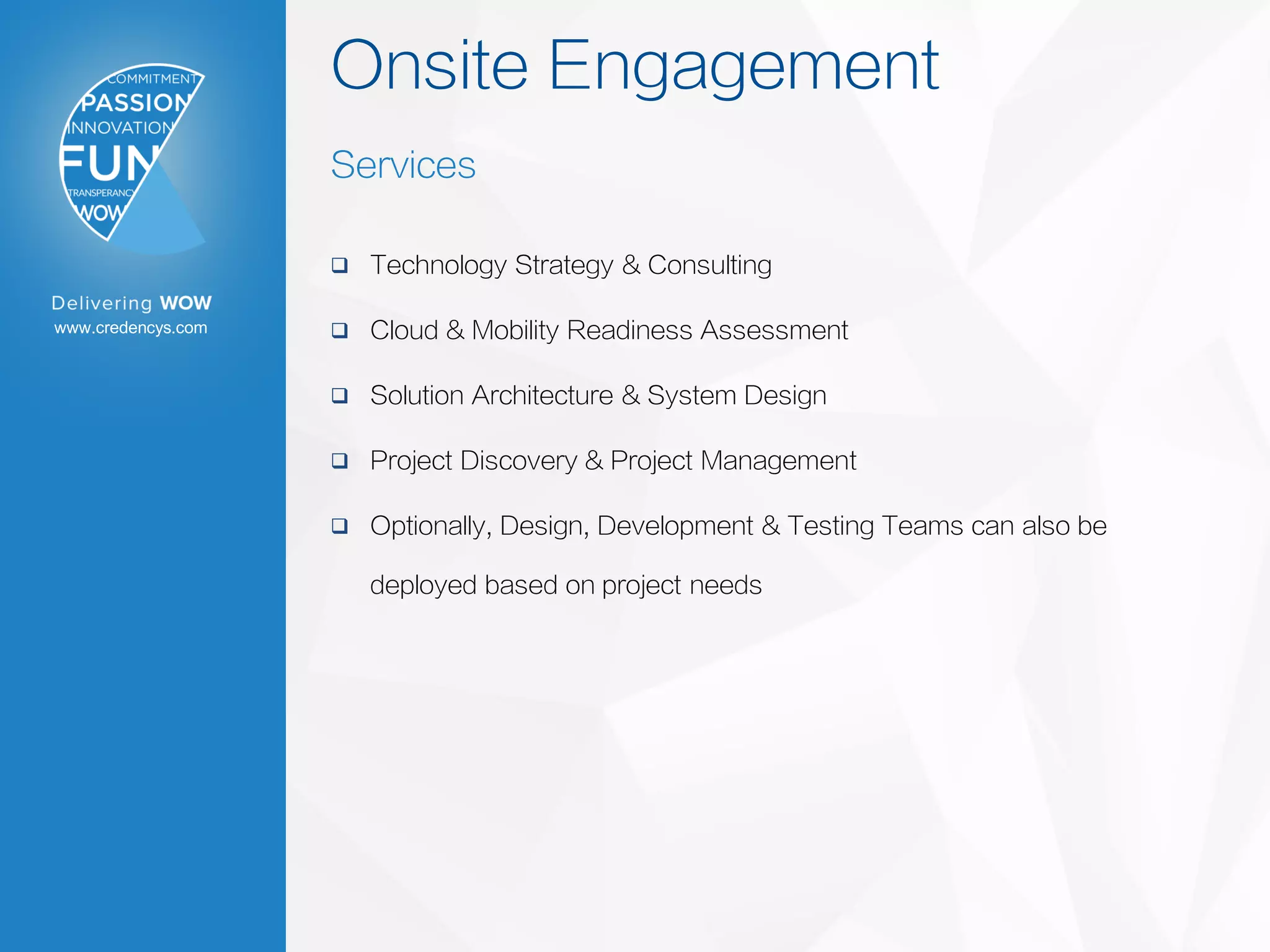 COMMITMENT
PASSION
INNOVATION
FUN
TRANSPERANCY
WOW

Delivering WOW
www.credencys.com

Onsite Engagement

Services

❑ Technology Strategy & Consulting

❑ Cloud & Mobility Readiness Assessment

❑ Solution Architecture & System Design

❑ Project Discovery & Project Management

❑ Optionally, Design, Development & Testing Teams can also be deployed based on project needs